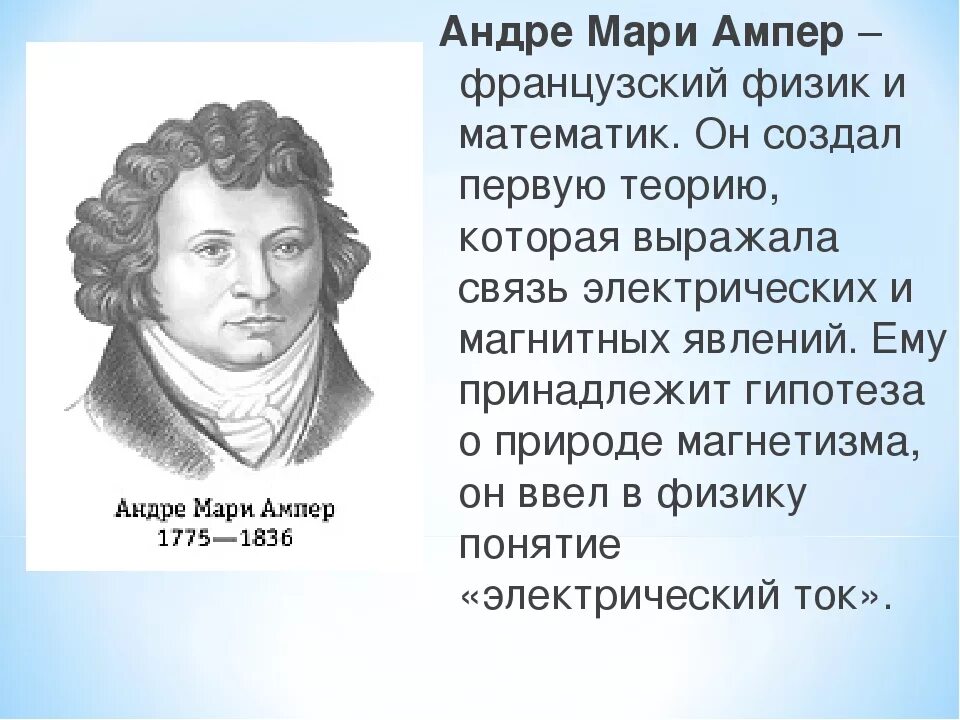 Андре Мари Ампер
1775—1836

Андре Мари Ампер – французский физик и математик. Он создал первую теорию, которая выражала связь электрических и магнитных явлений. Ему принадлежит гипотеза о природе магнетизма, он ввел в физику понятие «электрический ток».